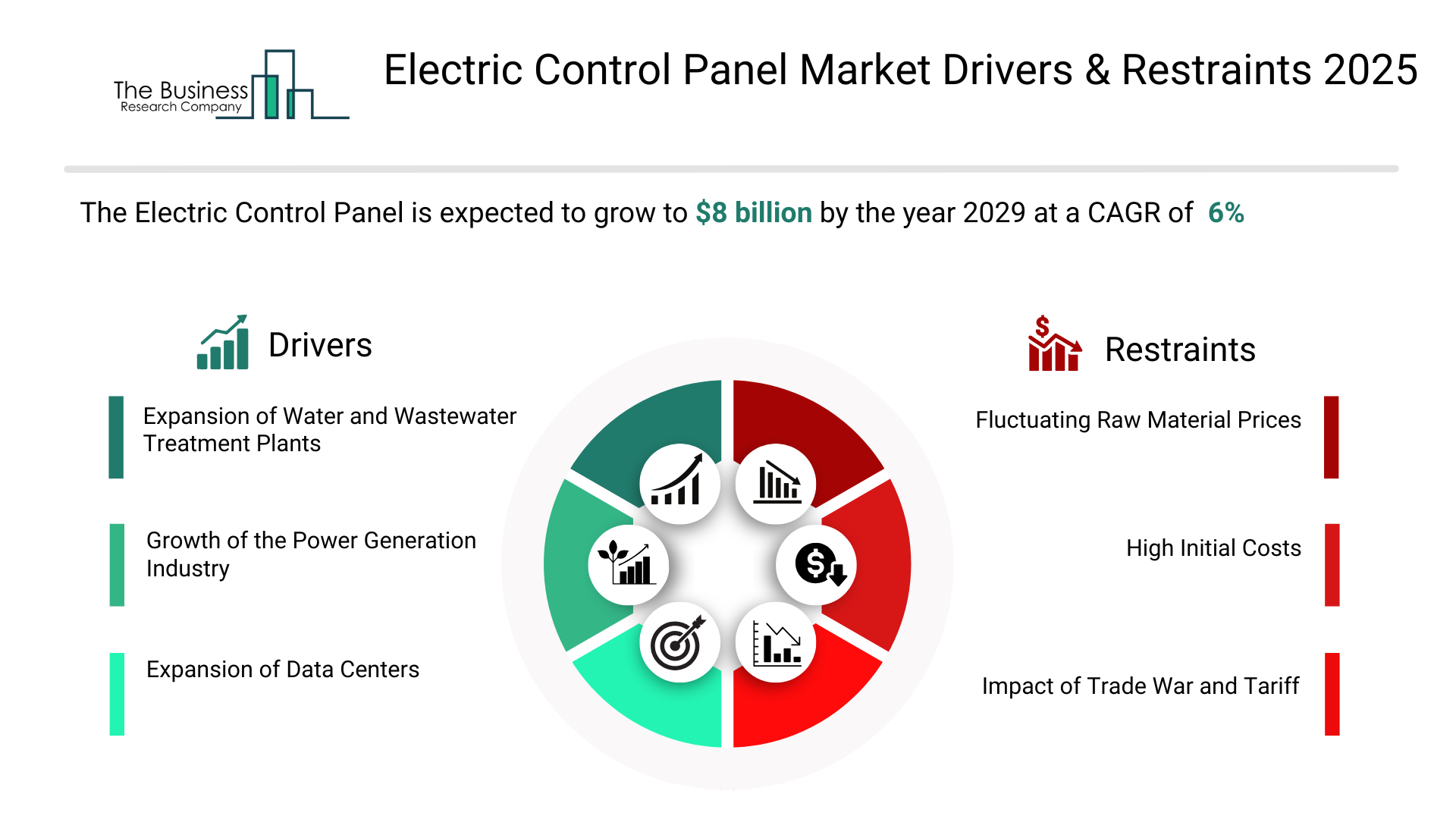 The Business Research Company

Electric Control Panel Market Drivers & Restraints 2025

The Electric Control Panel is expected to grow to $8 billion by the year 2029 at a CAGR of 6%

Drivers

Expansion of Water and Wastewater Treatment Plants

Growth of the Power Generation Industry

Expansion of Data Centers

Restraints

Fluctuating Raw Material Prices

High Initial Costs

Impact of Trade War and Tariff